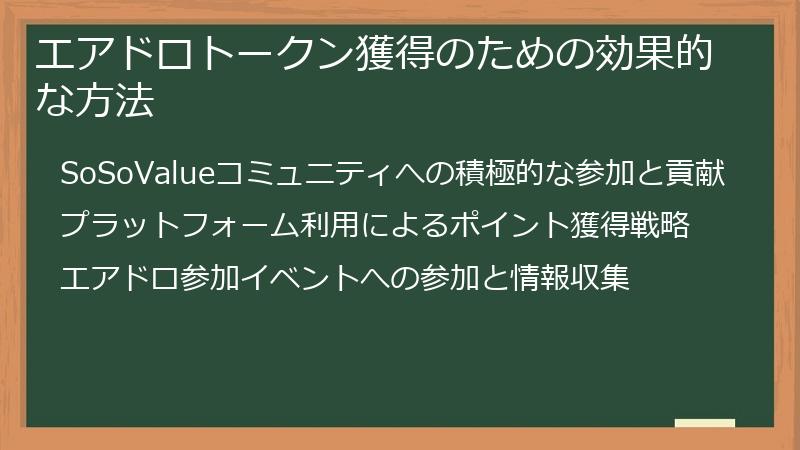 エアドロトークン獲得のための効果的な方法

SoSoValueコミュニティへの積極的な参加と貢献

プラットフォーム利用によるポイント獲得戦略

エアドロ参加イベントへの参加と情報収集